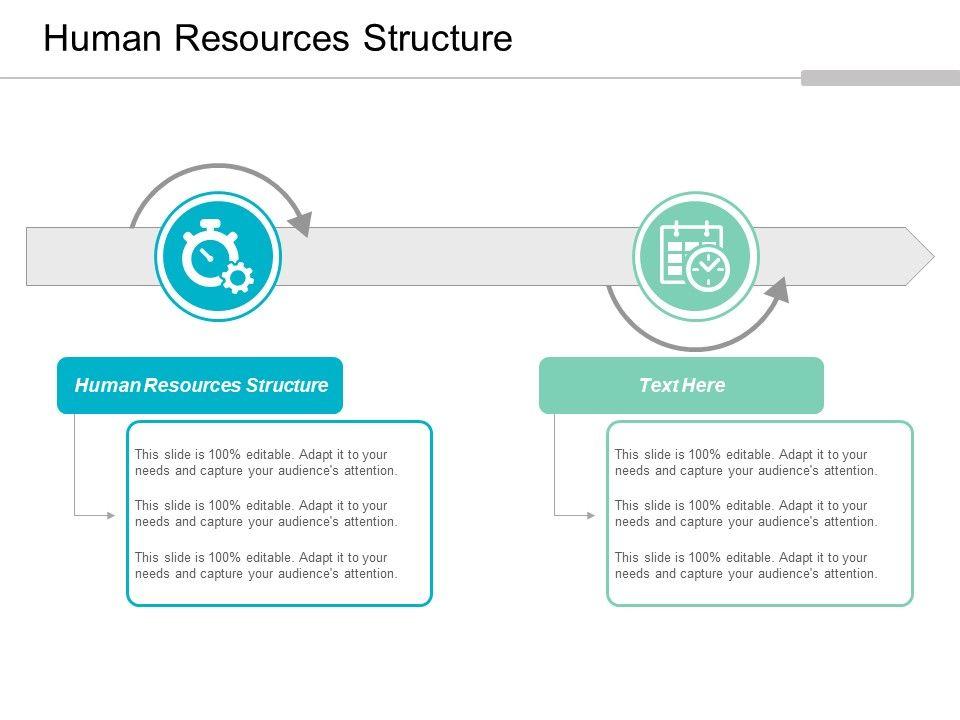 Human Resources Structure

Human Resources Structure

This slide is 100% editable. Adapt it to your needs and capture your audience's attention.

This slide is 100% editable. Adapt it to your needs and capture your audience's attention.

This slide is 100% editable. Adapt it to your needs and capture your audience's attention.

Text Here

This slide is 100% editable. Adapt it to your needs and capture your audience's attention.

This slide is 100% editable. Adapt it to your needs and capture your audience's attention.

This slide is 100% editable. Adapt it to your needs and capture your audience's attention.